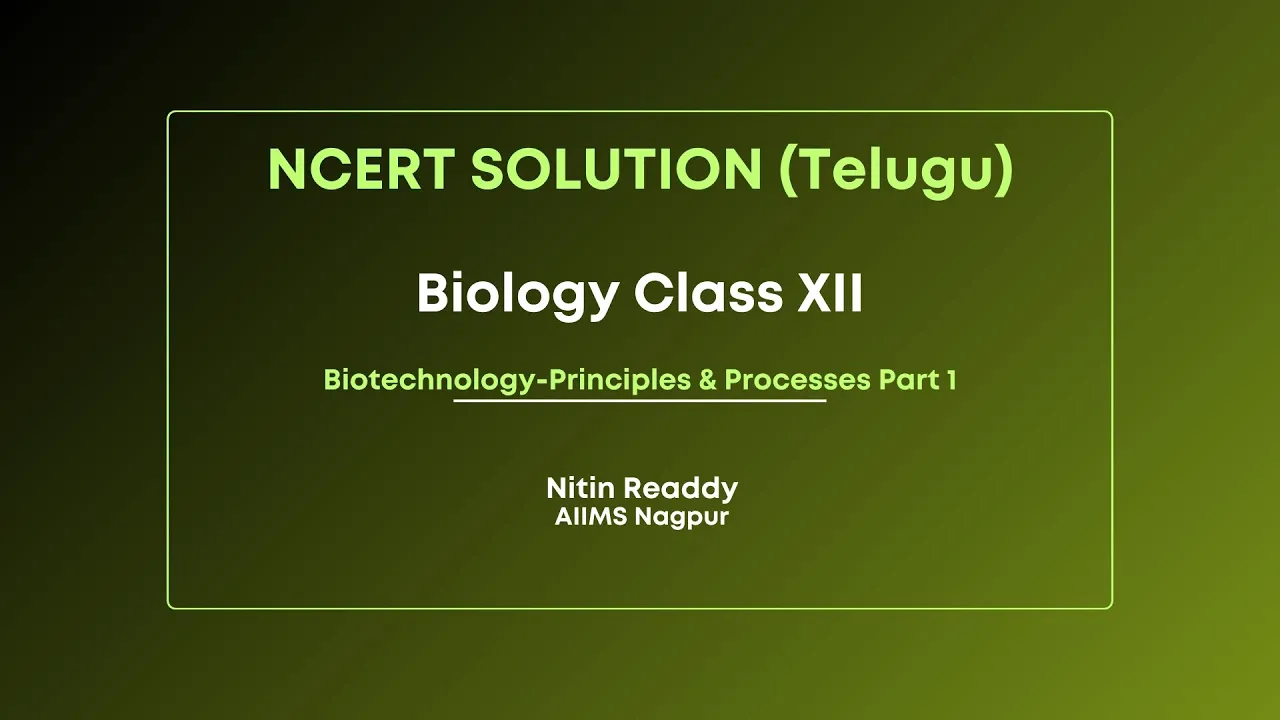 NCERT SOLUTION (Telugu)

Biology Class XII

Biotechnology-Principles & Processes Part 1

Nitin Readdy
AIIMS Nagpur